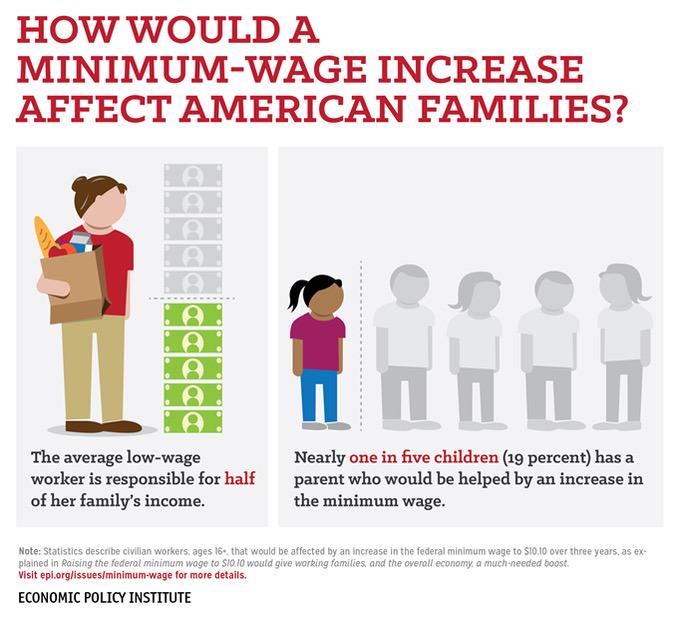 HOW WOULD A MINIMUM-WAGE INCREASE AFFECT AMERICAN FAMILIES?

The average low-wage worker is responsible for half of her family's income.

Nearly one in five children (19 percent) has a parent who would be helped by an increase in the minimum wage.

Note: Statistics describe civilian workers, ages 16+, that would be affected by an increase in the federal minimum wage to $10.10 over three years, as explained in Raising the federal minimum wage to $10.10 would give working families, and the overall economy, a much-needed boost. Visit epi.org/issues/minimum-wage for more details.

ECONOMIC POLICY INSTITUTE